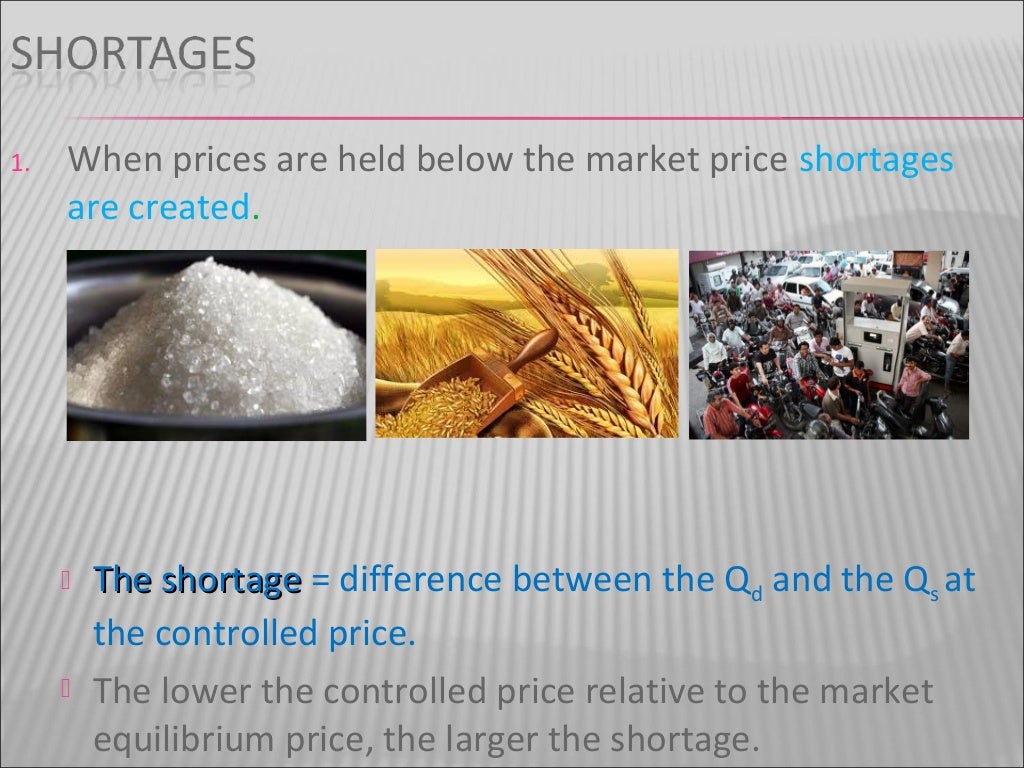 SHORTAGES

1. When prices are held below the market price shortages are created.

The shortage = difference between the $Q_d$ and the $Q_s$ at the controlled price.

The lower the controlled price relative to the market equilibrium price, the larger the shortage.